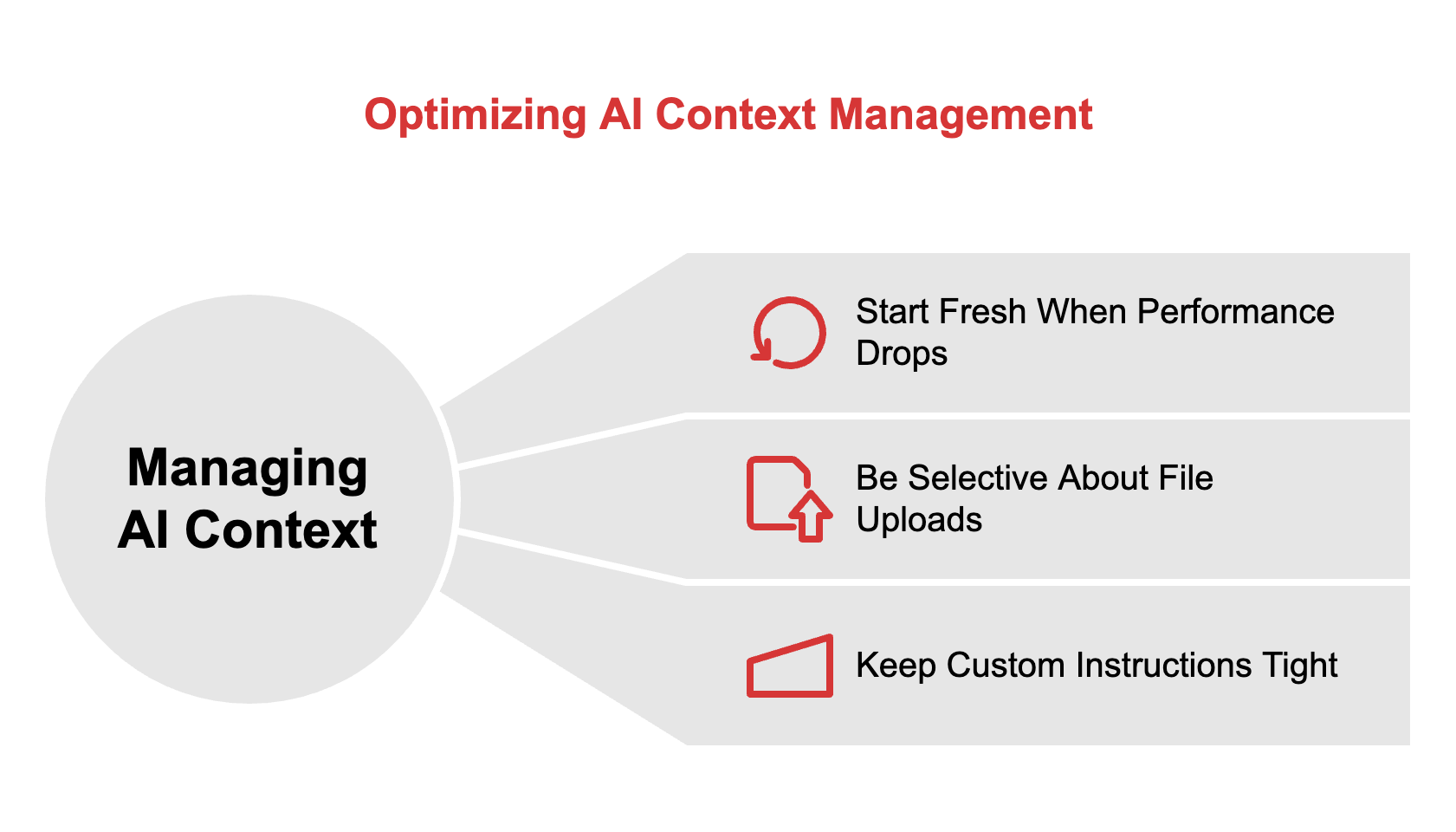 Optimizing AI Context Management

Managing AI Context

Start Fresh When Performance Drops

Be Selective About File Uploads

Keep Custom Instructions Tight